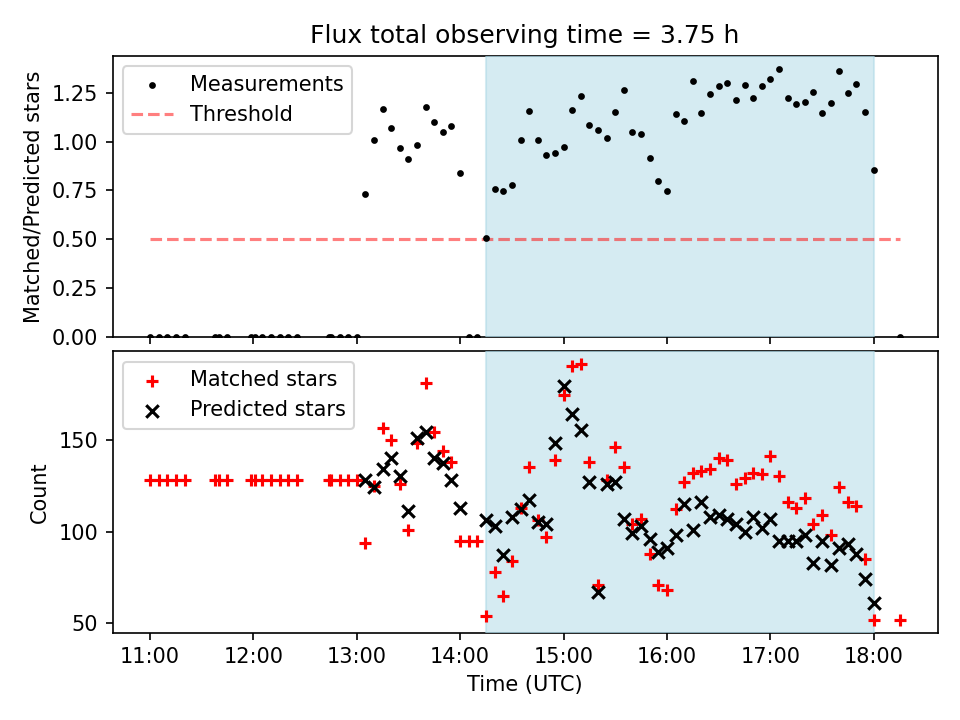 Flux total observing time = 3.75 h

Measurements
Threshold

Matched/Predicted stars

1.25
1.00
0.75
0.50
0.25
0.00

Matched stars
Predicted stars

Count

150
100
50

11:00 12:00 13:00 14:00 15:00 16:00 17:00 18:00

Time (UTC)